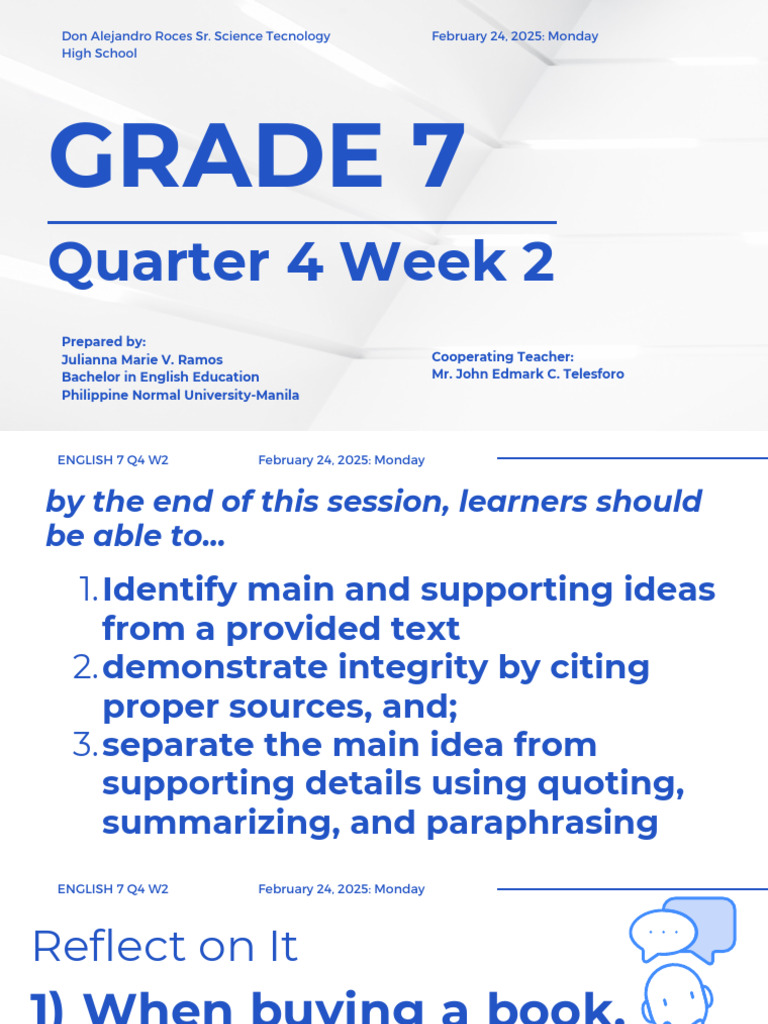 Don Alejandro Roces Sr. Science Tecnology High School

February 24, 2025: Monday

GRADE 7

Quarter 4 Week 2

Prepared by:
Julianna Marie V. Ramos
Bachelor in English Education
Philippine Normal University-Manila

Cooperating Teacher:
Mr. John Edmark C. Telesforo

ENGLISH 7 Q4 W2

February 24, 2025: Monday

by the end of this session, learners should be able to...

1. Identify main and supporting ideas from a provided text
2. demonstrate integrity by citing proper sources, and;
3. separate the main idea from supporting details using quoting, summarizing, and paraphrasing

ENGLISH 7 Q4 W2

February 24, 2025: Monday

Reflect on It

1) When buying a book,